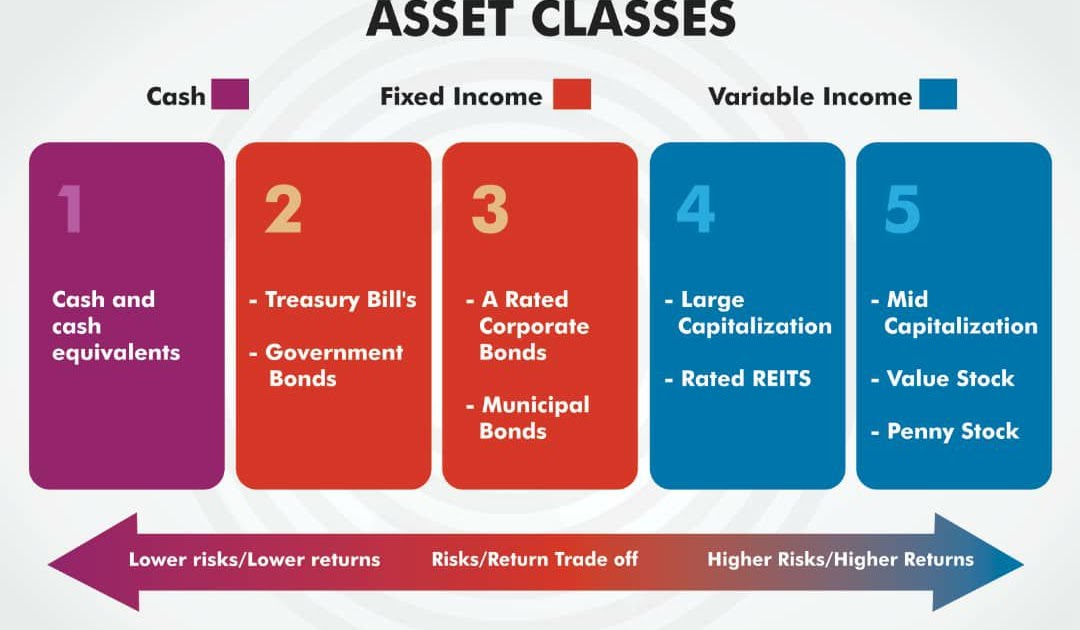 ASSET CLASSES

Cash

Fixed Income

Variable Income

1

Cash and cash equivalents

2

- Treasury Bill's

- Government Bonds

3

- A Rated Corporate Bonds

- Municipal Bonds

4

- Large Capitalization

- Rated REITS

5

- Mid Capitalization

- Value Stock

- Penny Stock

Lower risks/Lower returns

Risks/Return Trade off

Higher Risks/Higher Returns